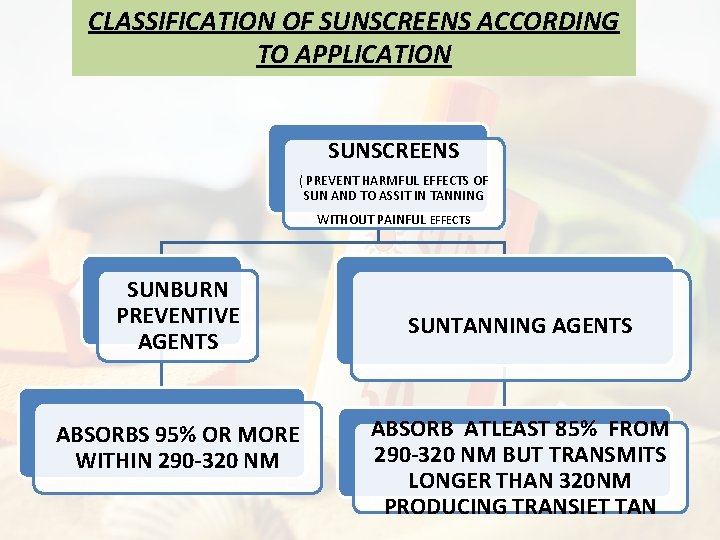 CLASSIFICATION OF SUNSCREENS ACCORDING TO APPLICATION

SUNSCREENS

( PREVENT HARMFUL EFFECTS OF SUN AND TO ASSIT IN TANNING WITHOUT PAINFUL EFFECTS

SUNBURN PREVENTIVE AGENTS

SUNTANNING AGENTS

ABSORBS 95% OR MORE WITHIN 290-320 NM

ABSORB ATLEAST 85% FROM 290-320 NM BUT TRANSMITS LONGER THAN 320NM PRODUCING TRANSIET TAN